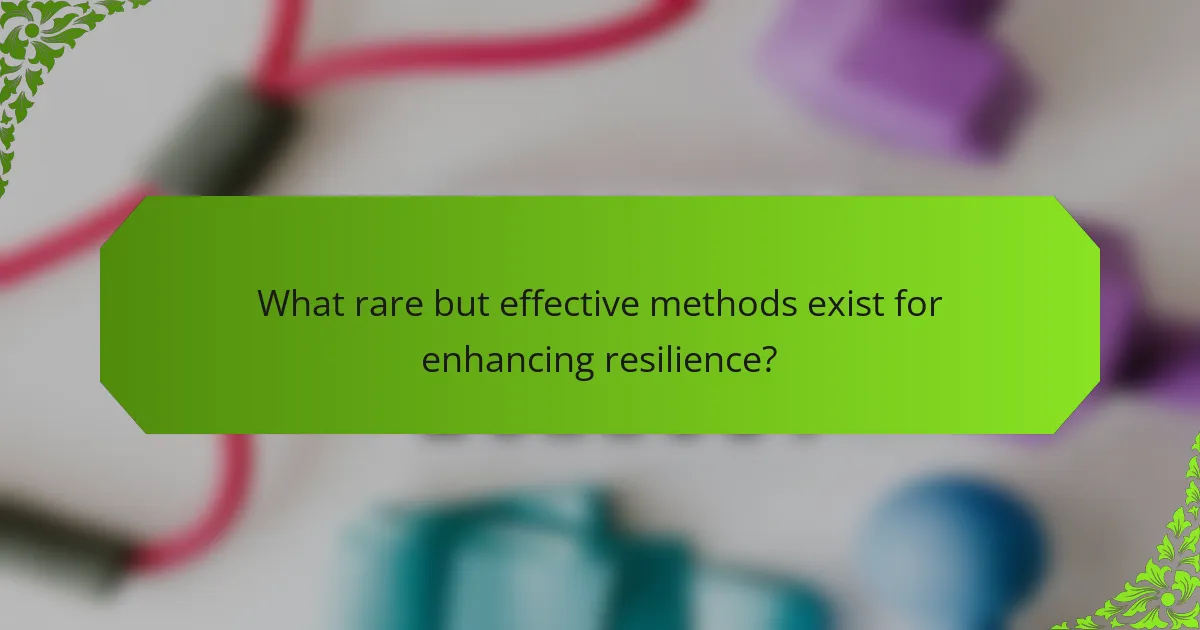 What rare but effective methods exist for enhancing resilience?